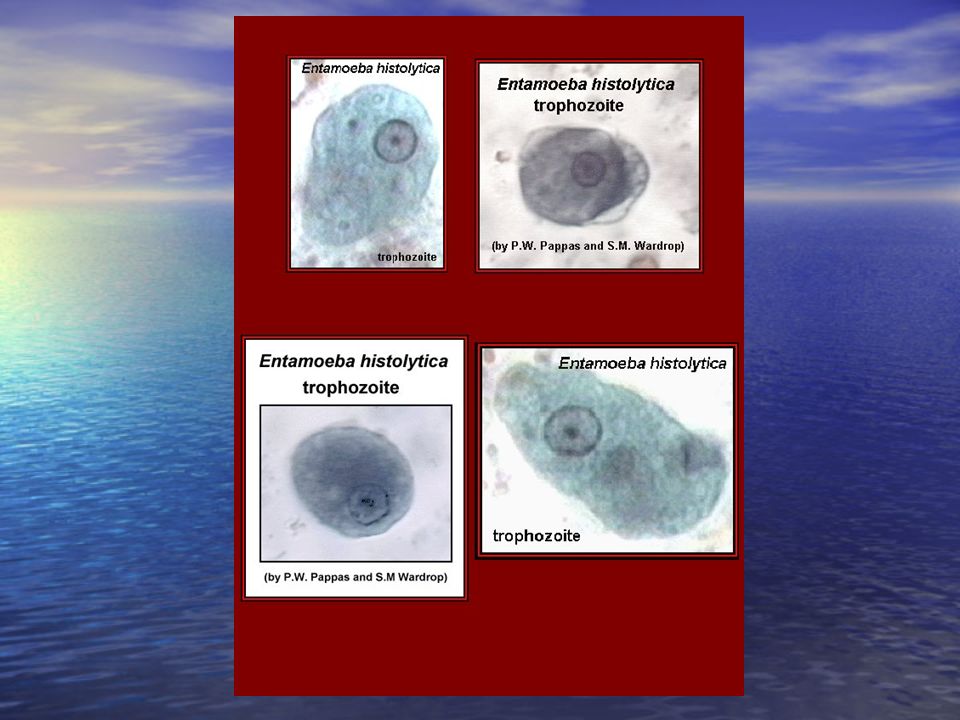 Entamoeba histolytica

trophozoite

Entamoeba histolytica
trophozoite

(by P.W. Pappas and S.M. Wardrop)

Entamoeba histolytica
trophozoite

(by P.W. Pappas and S.M Wardrop)

Entamoeba histolytica

trophozoite